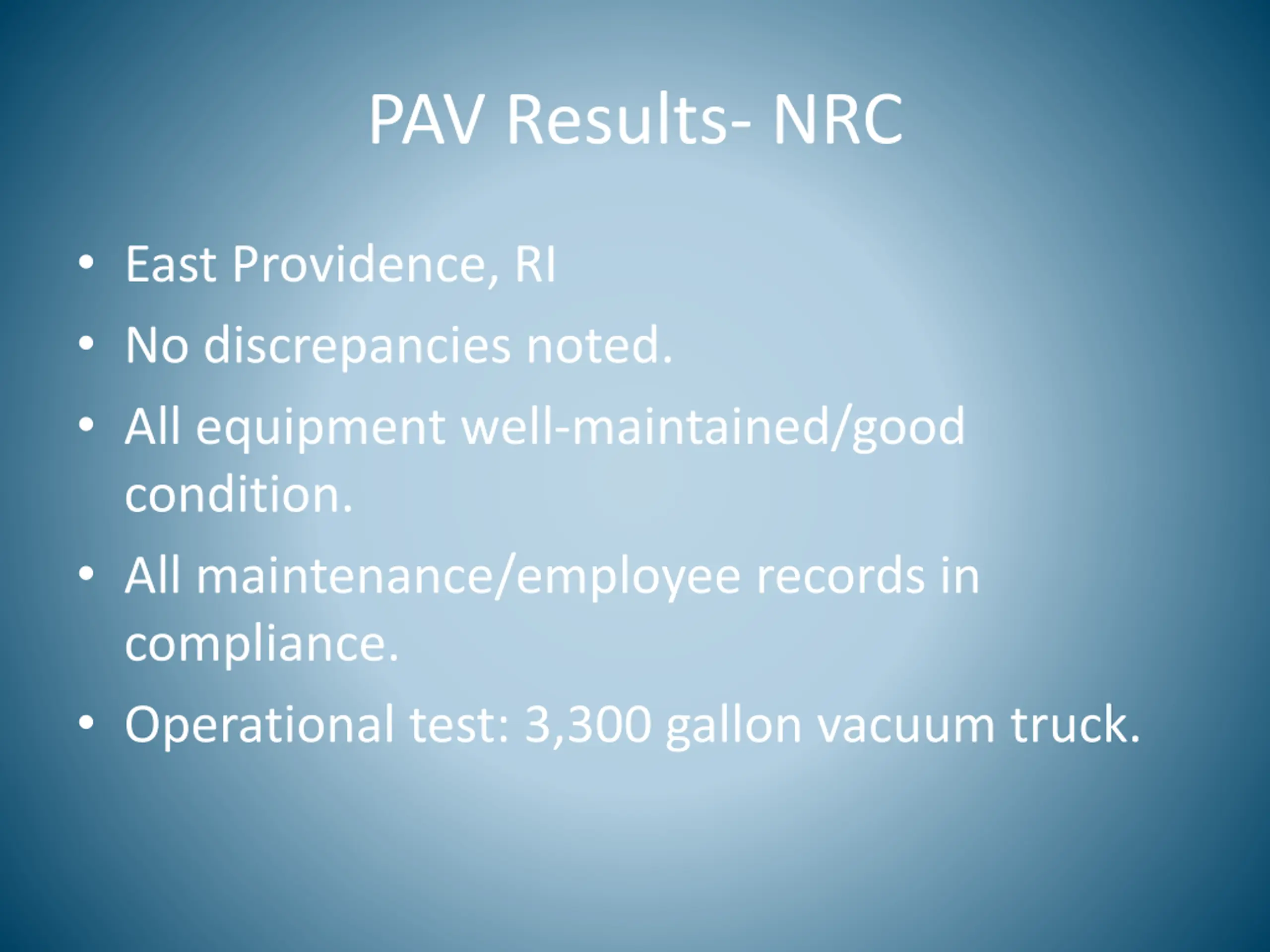 PAV Results- NRC

• East Providence, RI
• No discrepancies noted.
• All equipment well-maintained/good condition.
• All maintenance/employee records in compliance.
• Operational test: 3,300 gallon vacuum truck.